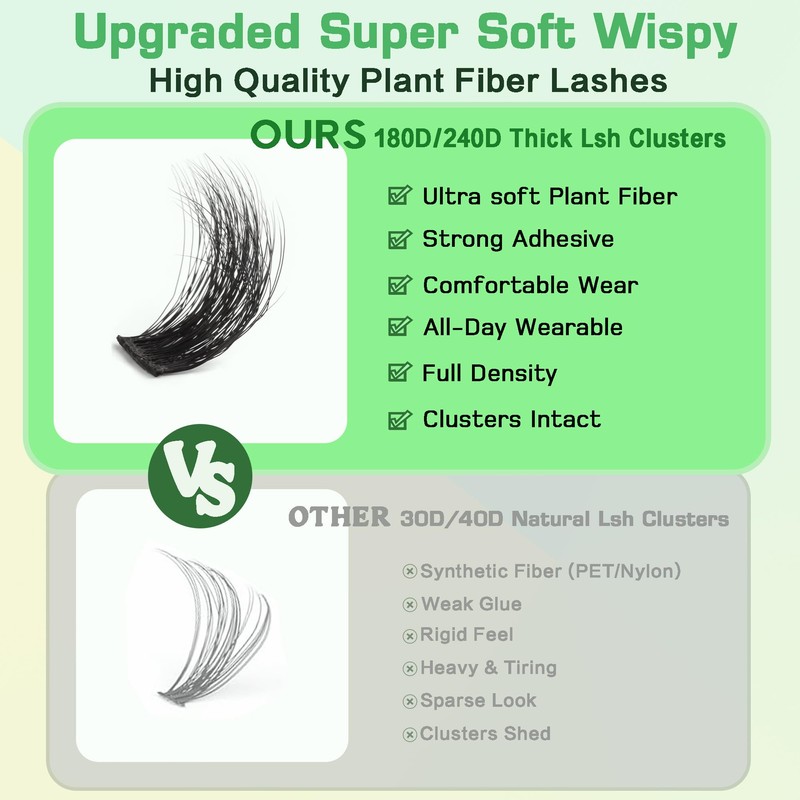 Upgraded Super Soft Wispy
High Quality Plant Fiber Lashes

OURS 180D/240D Thick Lsh Clusters

Ultra soft Plant Fiber
Strong Adhesive
Comfortable Wear
All-Day Wearable
Full Density
Clusters Intact

VS

OTHER 30D/40D Natural Lsh Clusters

Synthetic Fiber (PET/Nylon)
Weak Glue
Rigid Feel
Heavy & Tiring
Sparse Look
Clusters Shed